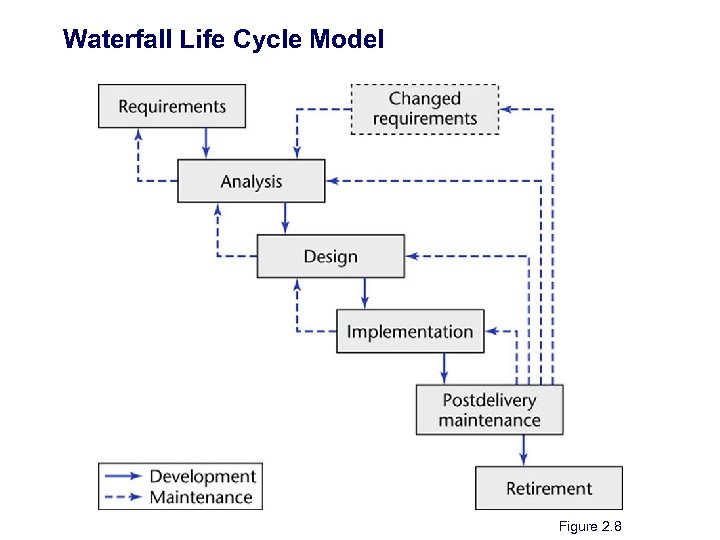 Waterfall Life Cycle Model

Requirements

Changed requirements

Analysis

Design

Implementation

Postdelivery maintenance

Retirement

Development
Maintenance

Figure 2.8